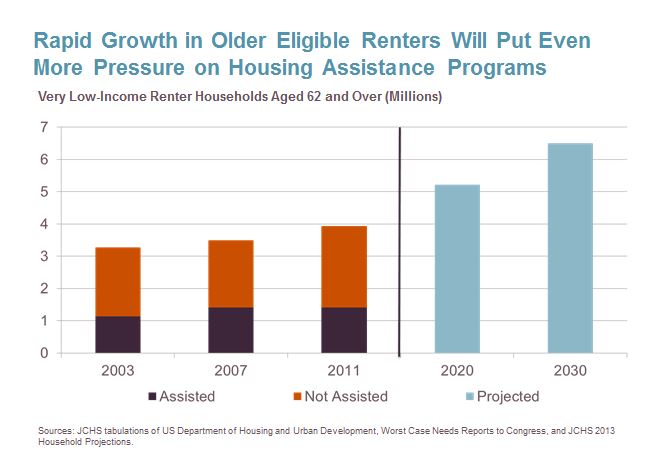 Rapid Growth in Older Eligible Renters Will Put Even More Pressure on Housing Assistance Programs

Very Low-Income Renter Households Aged 62 and Over (Millions)

7
6
5
4
3
2
1
0

2003
2007
2011
2020
2030

Assisted
Not Assisted
Projected

Sources: JCHS tabulations of US Department of Housing and Urban Development, Worst Case Needs Reports to Congress, and JCHS 2013 Household Projections.